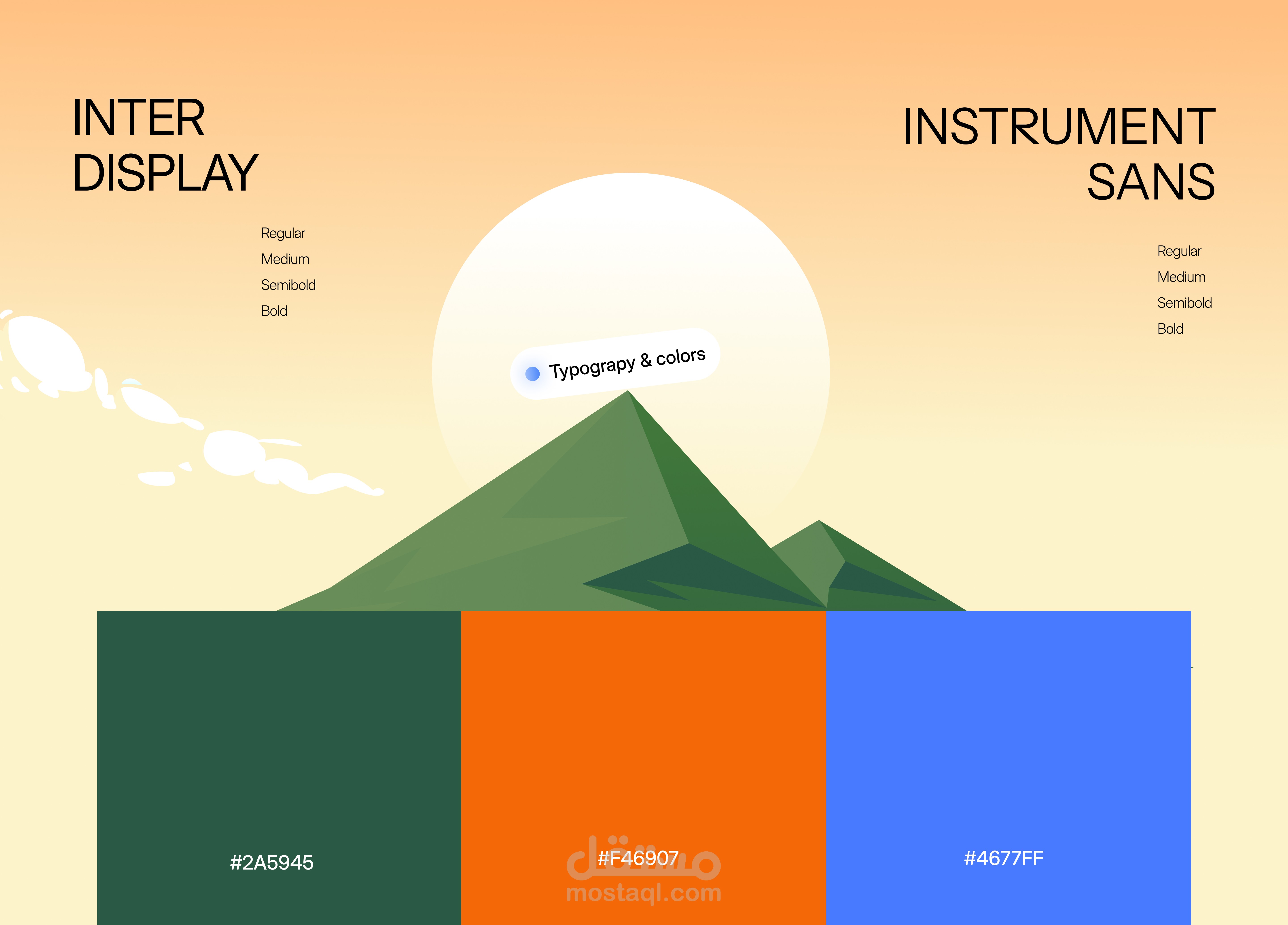 INTER
DISPLAY

Regular
Medium
Semibold
Bold

INSTRUMENT
SANS

Regular
Medium
Semibold
Bold

Typograpy & colors

#2A5945

#F46907

#4677FF

مستقل
mostaql.com